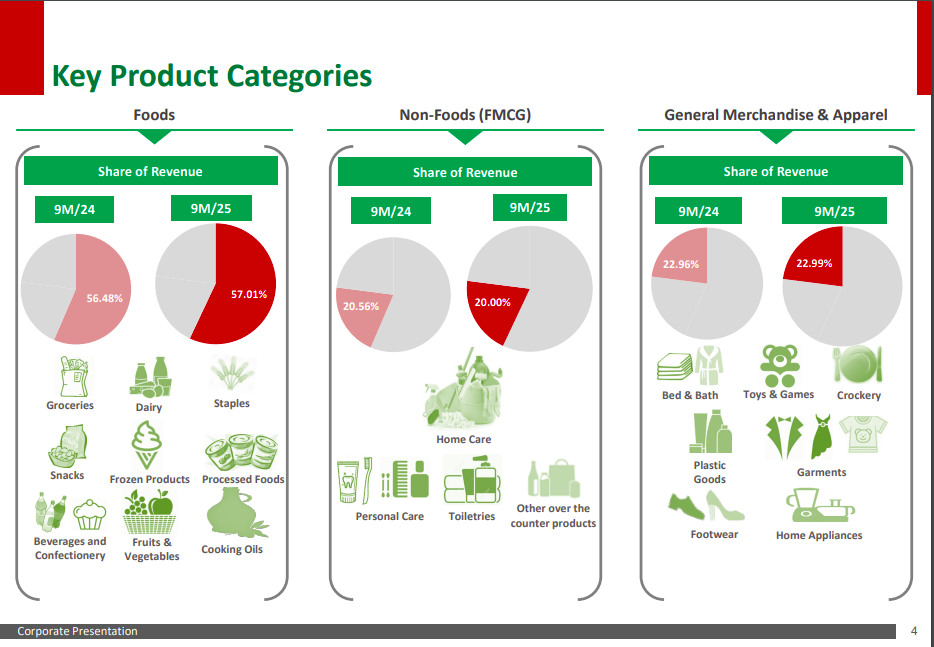 Key Product Categories

Foods

Share of Revenue

9M/24

9M/25

56.48%

57.01%

Groceries

Dairy

Staples

Snacks

Frozen Products

Processed Foods

Beverages and Confectionery

Fruits & Vegetables

Cooking Oils

Non-Foods (FMCG)

Share of Revenue

9M/24

9M/25

20.56%

20.00%

Home Care

Personal Care

Toiletries

Other over the counter products

General Merchandise & Apparel

Share of Revenue

9M/24

9M/25

22.96%

22.99%

Bed & Bath

Toys & Games

Crockery

Plastic Goods

Garments

Footwear

Home Appliances

Corporate Presentation

4